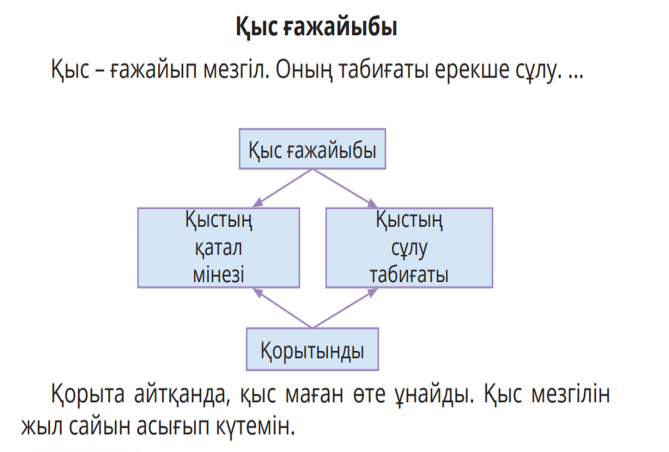 Қыс ғажайыбы

Қыс – ғажайып мезгіл. Оның табиғаты ерекше сұлу. ...

Қыс ғажайыбы

Қыстың қатал мінезі

Қыстың сұлу табиғаты

Қорытынды

Қорыта айтқанда, қыс маған өте ұнайды. Қыс мезгілін жыл сайын асығып күтемін.